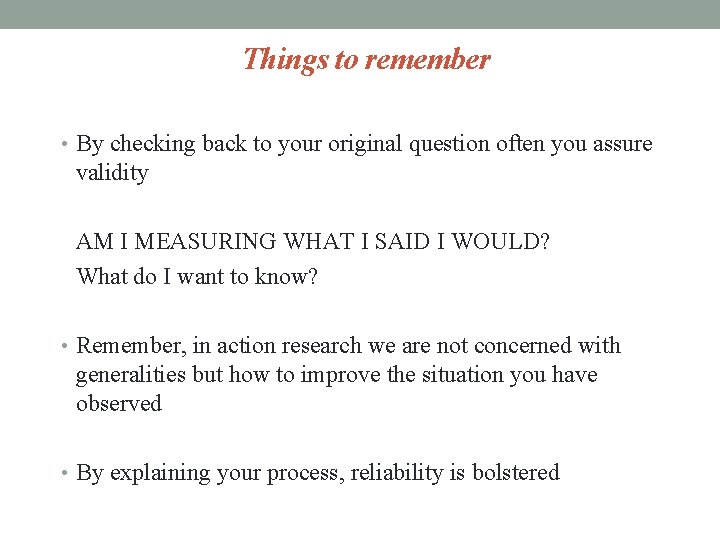 Things to remember

• By checking back to your original question often you assure validity

AM I MEASURING WHAT I SAID I WOULD?

What do I want to know?

• Remember, in action research we are not concerned with generalities but how to improve the situation you have observed

• By explaining your process, reliability is bolstered